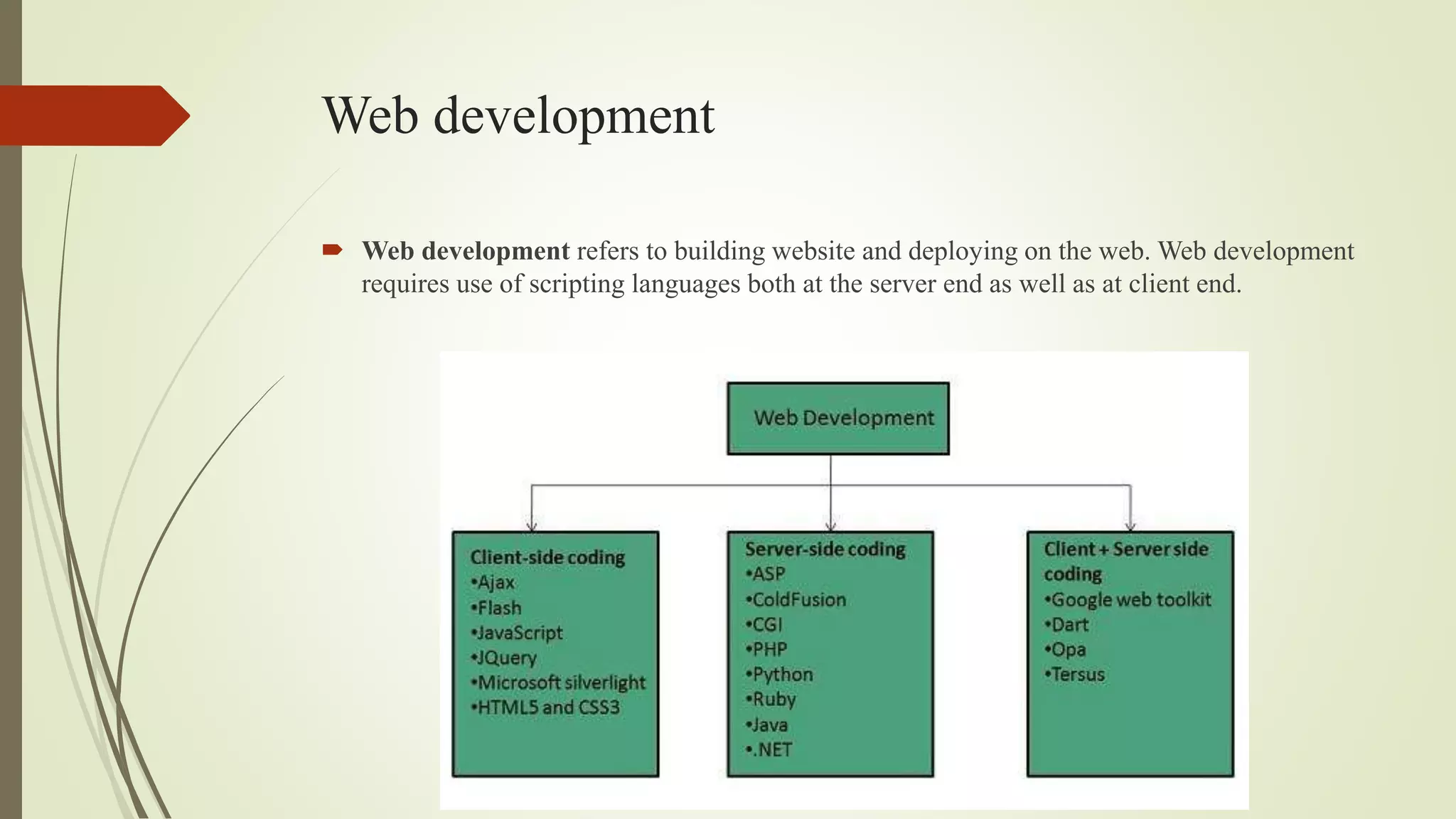 Web development

Web development refers to building website and deploying on the web. Web development requires use of scripting languages both at the server end as well as at client end.

Web Development

Client-side coding
•Ajax
•Flash
•JavaScript
•JQuery
•Microsoft silverlight
•HTML5 and CSS3

Server-side coding
•ASP
•ColdFusion
•CGI
•PHP
•Python
•Ruby
•Java
•.NET

Client + Server side coding
•Google web toolkit
•Dart
•Opa
•Tersus